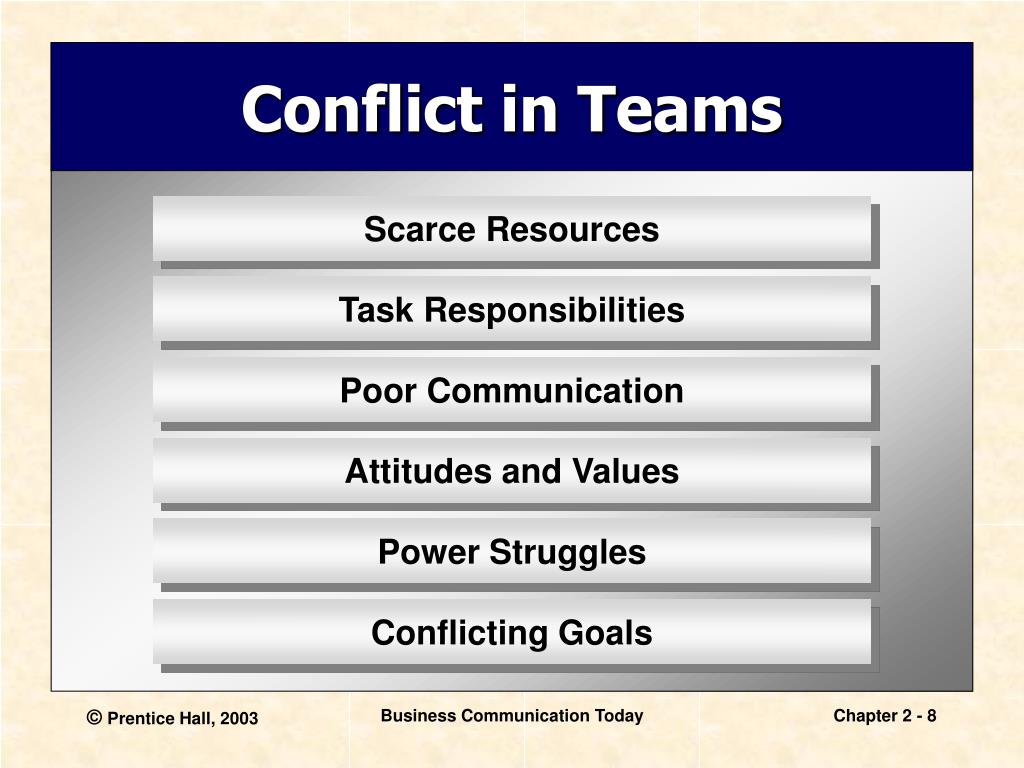 Conflict in Teams

Scarce Resources

Task Responsibilities

Poor Communication

Attitudes and Values

Power Struggles

Conflicting Goals

© Prentice Hall, 2003

Business Communication Today

Chapter 2 - 8